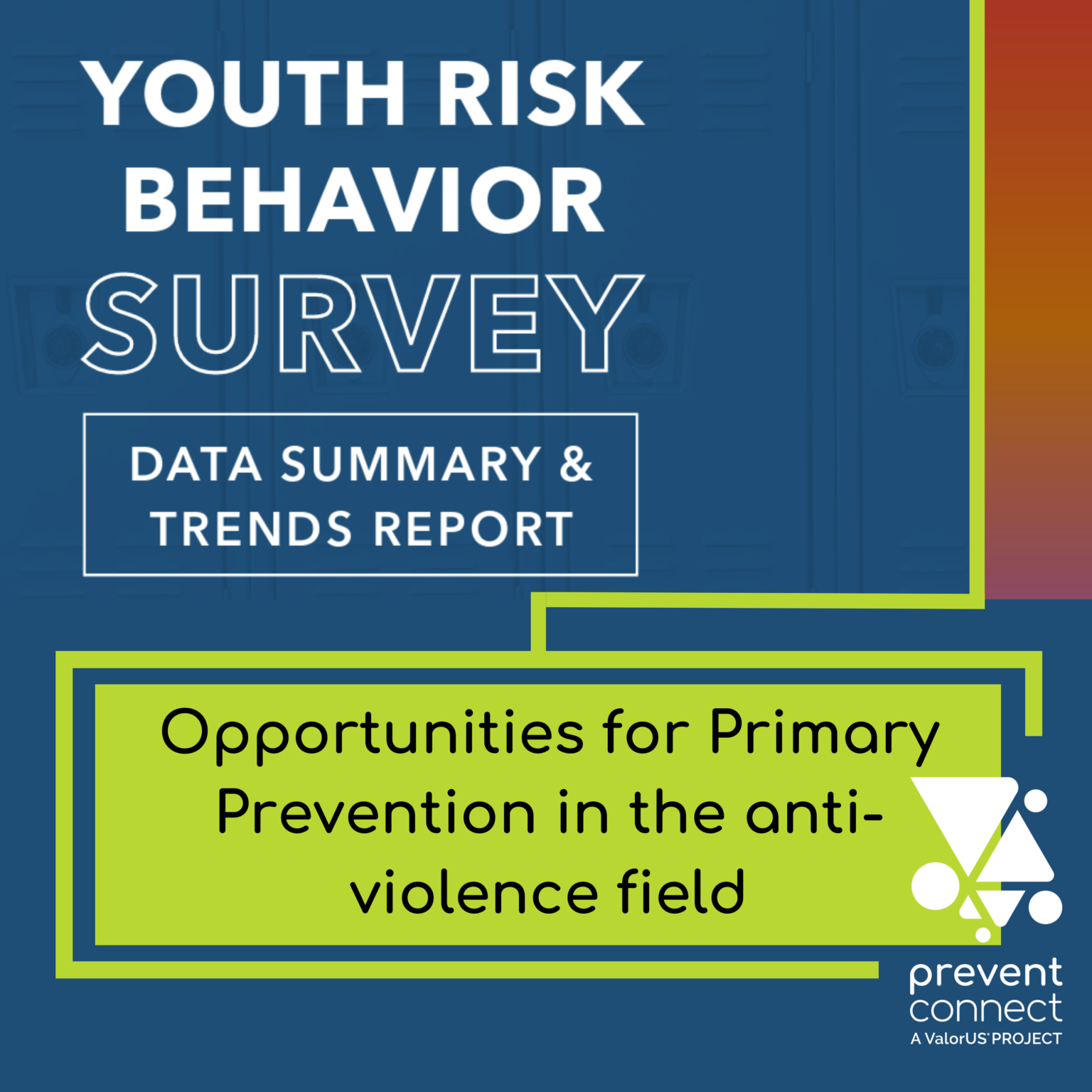 YOUTH RISK BEHAVIOR SURVEY

DATA SUMMARY & TRENDS REPORT

Opportunities for Primary Prevention in the anti-violence field

prevent connect
A ValorUS® PROJECT